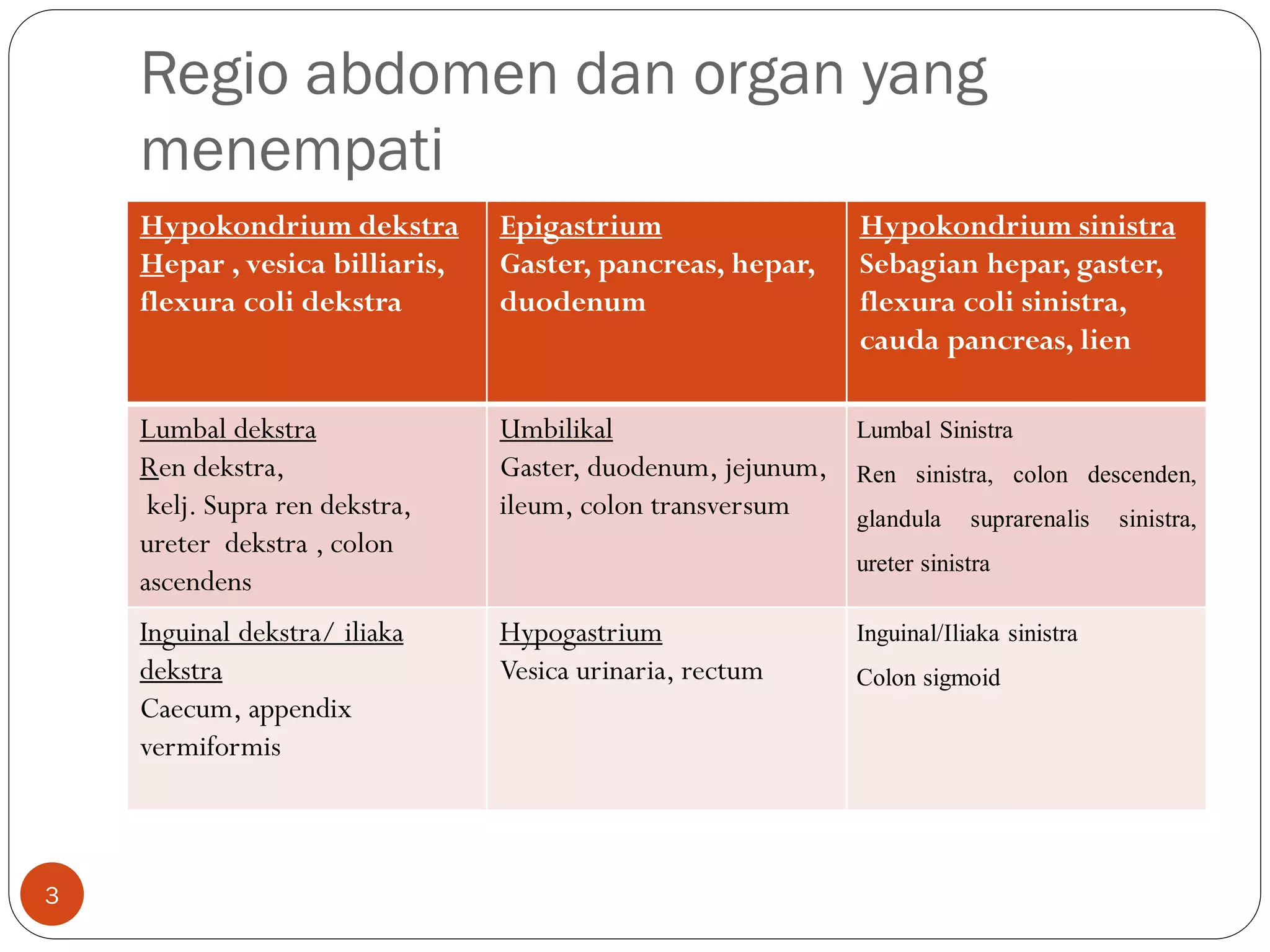 Regio abdomen dan organ yang menempati

| Hypokondrium dekstra Hepar , vesica billiaris, flexura coli dekstra | Epigastrium Gaster, pancreas, hepar, duodenum | Hypokondrium sinistra Sebagian hepar, gaster, flexura coli sinistra, cauda pancreas, lien |
|---|---|---|
| Lumbal dekstra Ren dekstra, kelj. Supra ren dekstra, ureter dekstra , colon ascendens | Umbilikal Gaster, duodenum, jejunum, ileum, colon transversum | Lumbal Sinistra Ren sinistra, colon descenden, glandula suprarenalis sinistra, ureter sinistra |
| Inguinal dekstra/ iliaka dekstra Caecum, appendix vermiformis | Hypogastrium Vesica urinaria, rectum | Inguinal/Iliaka sinistra Colon sigmoid |

3